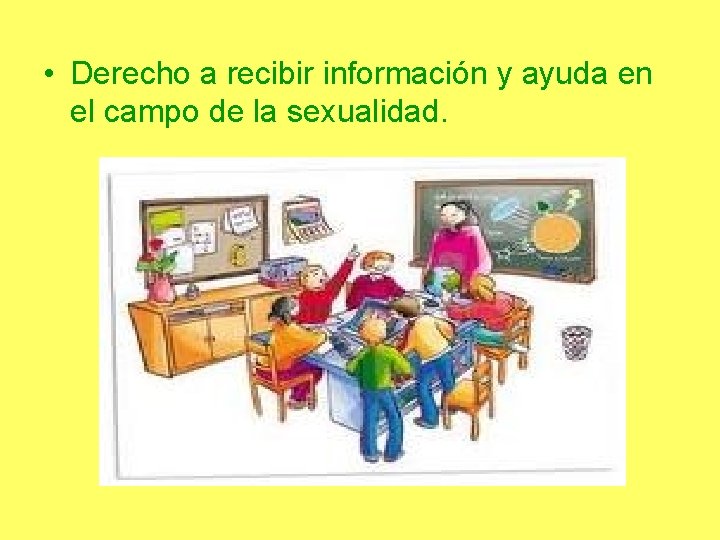 • Derecho a recibir información y ayuda en el campo de la sexualidad.